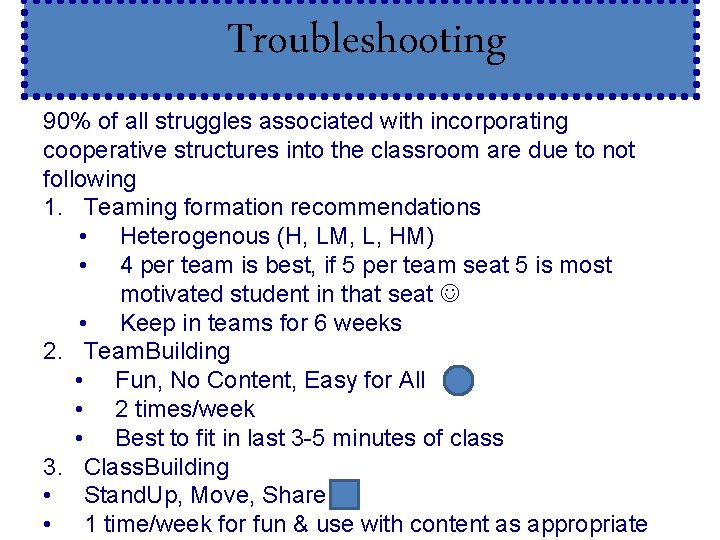 Troubleshooting

90% of all struggles associated with incorporating cooperative structures into the classroom are due to not following

1. Teaming formation recommendations
 • Heterogenous (H, LM, L, HM)
 • 4 per team is best, if 5 per team seat 5 is most motivated student in that seat ☺
 • Keep in teams for 6 weeks
2. TeamBuilding
 • Fun, No Content, Easy for All
 • 2 times/week
 • Best to fit in last 3-5 minutes of class
3. ClassBuilding
• StandUp, Move, Share
• 1 time/week for fun & use with content as appropriate